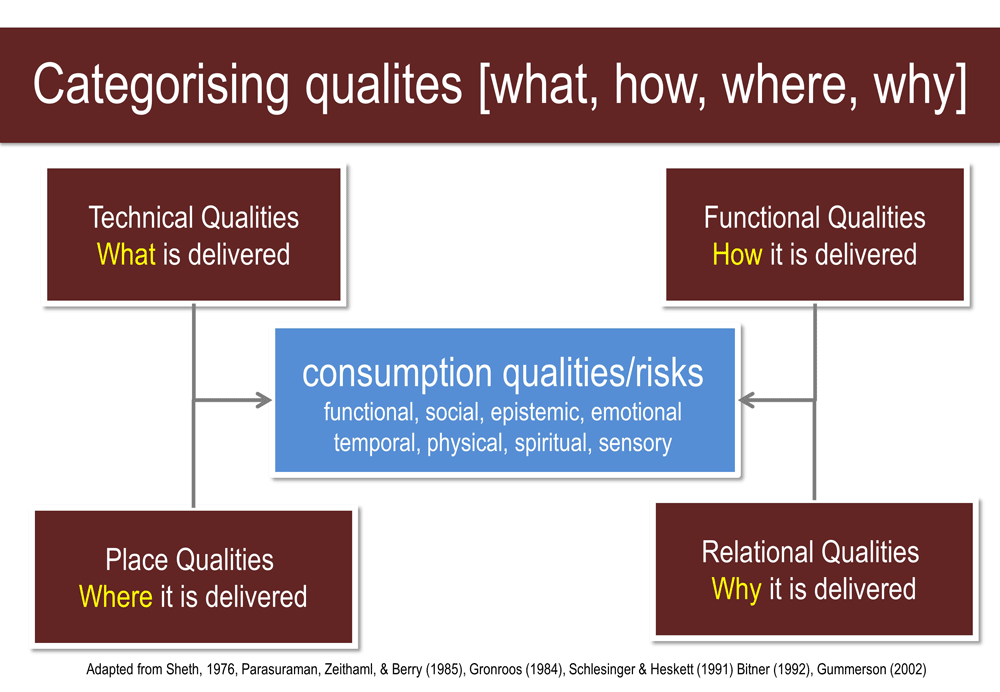 Categorising qualites [what, how, where, why]

Technical Qualities
What is delivered

Functional Qualities
How it is delivered

consumption qualities/risks
functional, social, epistemic, emotional
temporal, physical, spiritual, sensory

Place Qualities
Where it is delivered

Relational Qualities
Why it is delivered

Adapted from Sheth, 1976, Parasuraman, Zeithaml, & Berry (1985), Gronroos (1984), Schlesinger & Heskett (1991) Bitner (1992), Gummerson (2002)